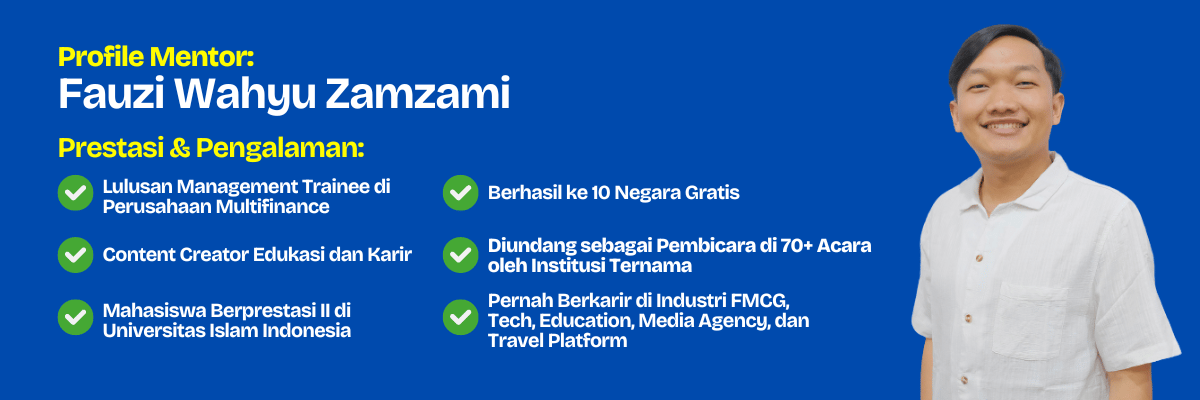 Profile Mentor:
Fauzi Wahyu Zamzami

Prestasi & Pengalaman:

Lulusan Management Trainee di Perusahaan Multifinance

Content Creator Edukasi dan Karir

Mahasiswa Berprestasi II di Universitas Islam Indonesia

Berhasil ke 10 Negara Gratis

Diundang sebagai Pembicara di 70+ Acara oleh Institusi Ternama

Pernah Berkarir di Industri FMCG, Tech, Education, Media Agency, dan Travel Platform